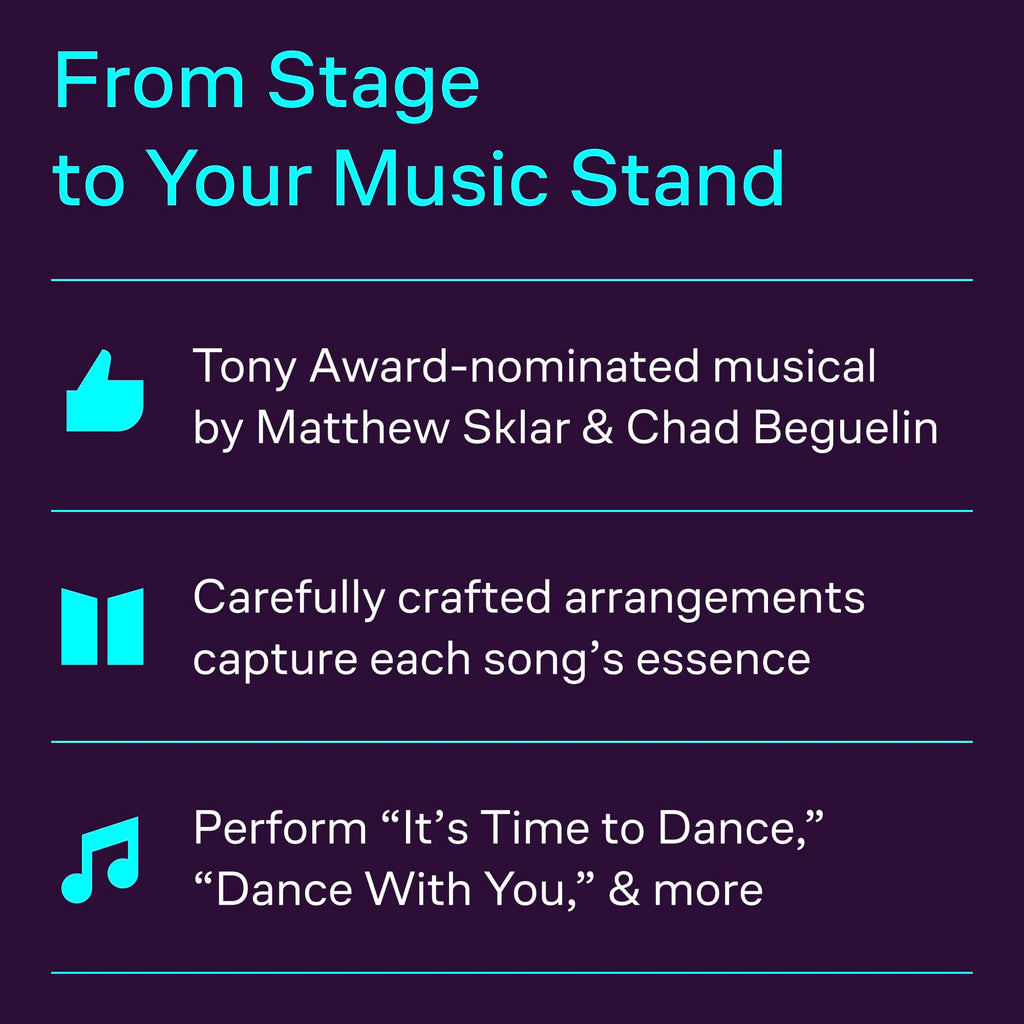 From Stage to Your Music Stand

Tony Award-nominated musical by Matthew Sklar & Chad Beguelin

Carefully crafted arrangements capture each song’s essence

Perform “It’s Time to Dance,” “Dance With You,” & more